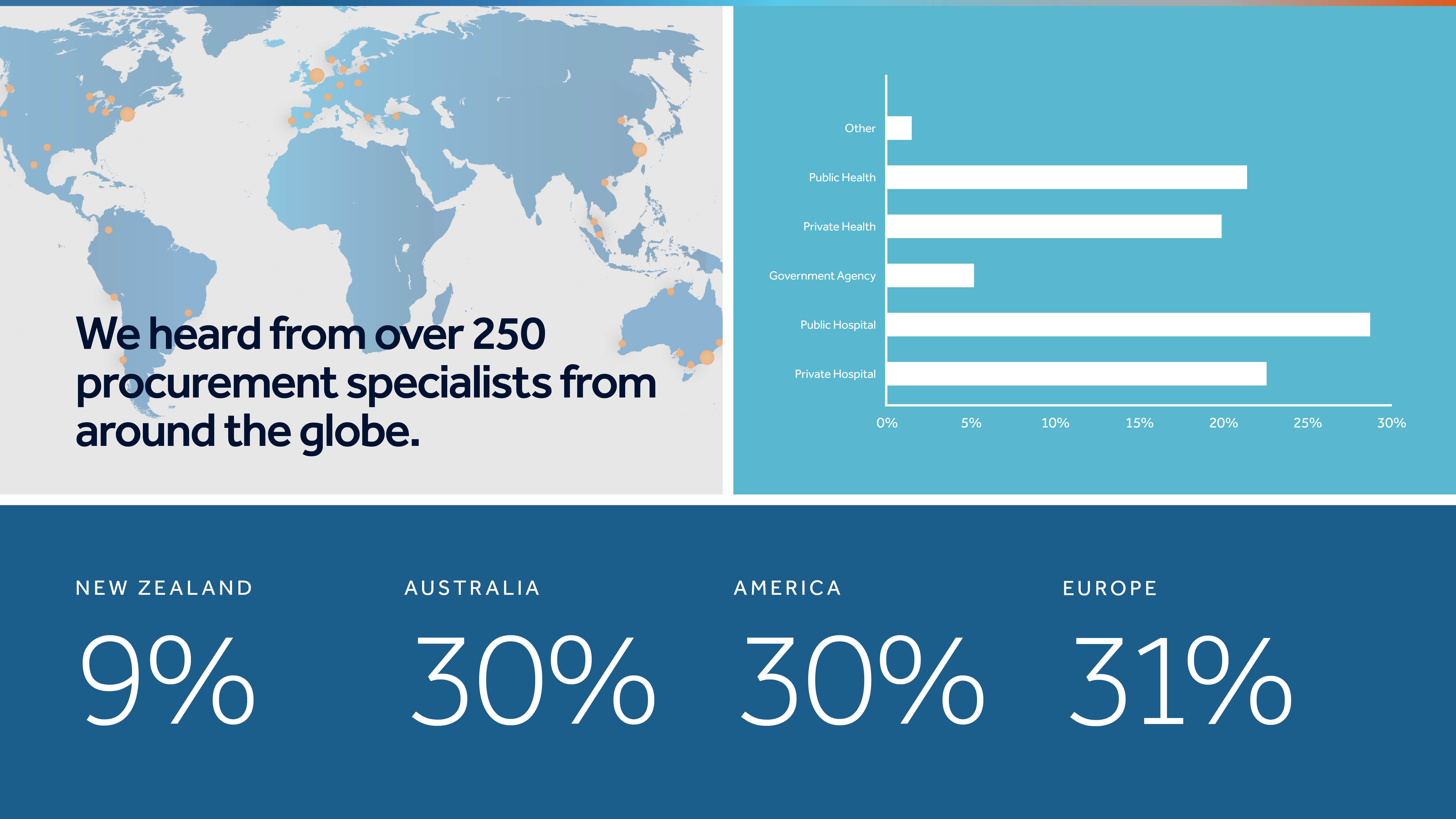 We heard from over 250 procurement specialists from around the globe.

Other
Public Health
Private Health
Government Agency
Public Hospital
Private Hospital

0% 5% 10% 15% 20% 25% 30%

NEW ZEALAND
9%

AUSTRALIA
30%

AMERICA
30%

EUROPE
31%